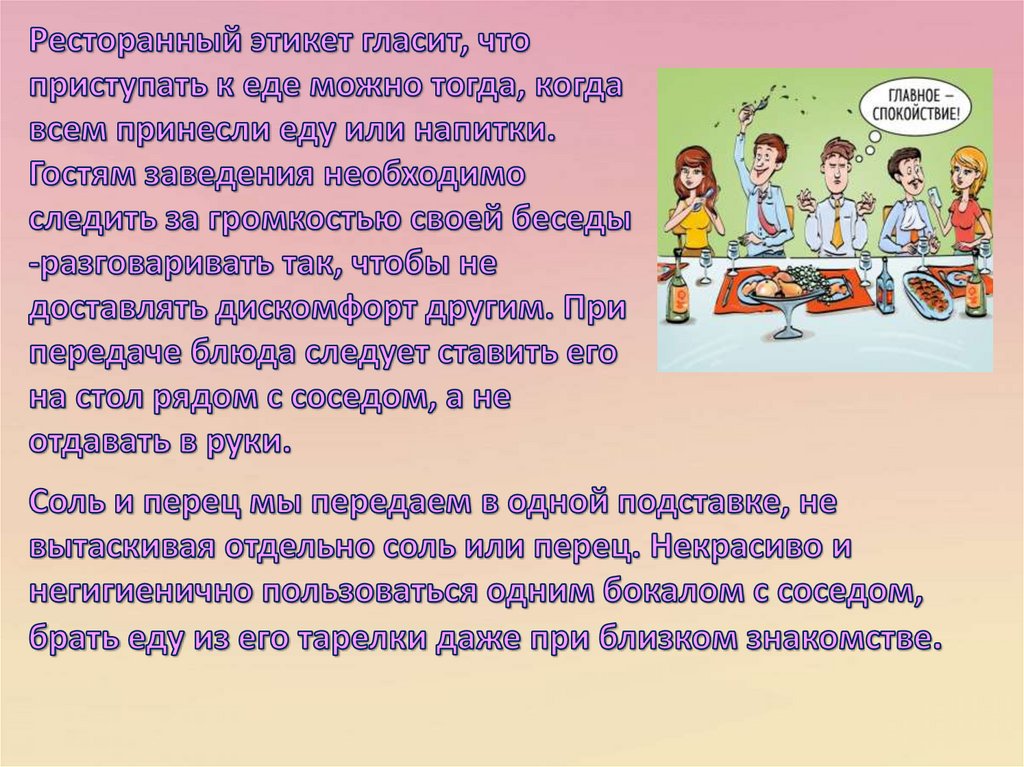 Ресторанный этикет гласит, что приступать к еде можно тогда, когда всем принесли еду или напитки. Гостям заведения необходимо следить за громкостью своей беседы -разговаривать так, чтобы не доставлять дискомфорт другим. При передаче блюда следует ставить его на стол рядом с соседом, а не отдавать в руки.

ГЛАВНОЕ – СПОКОЙСТВИЕ!

Соль и перец мы передаем в одной подставке, не вытаскивая отдельно соль или перец. Некрасиво и негигиенично пользоваться одним бокалом с соседом, брать еду из его тарелки даже при близком знакомстве.